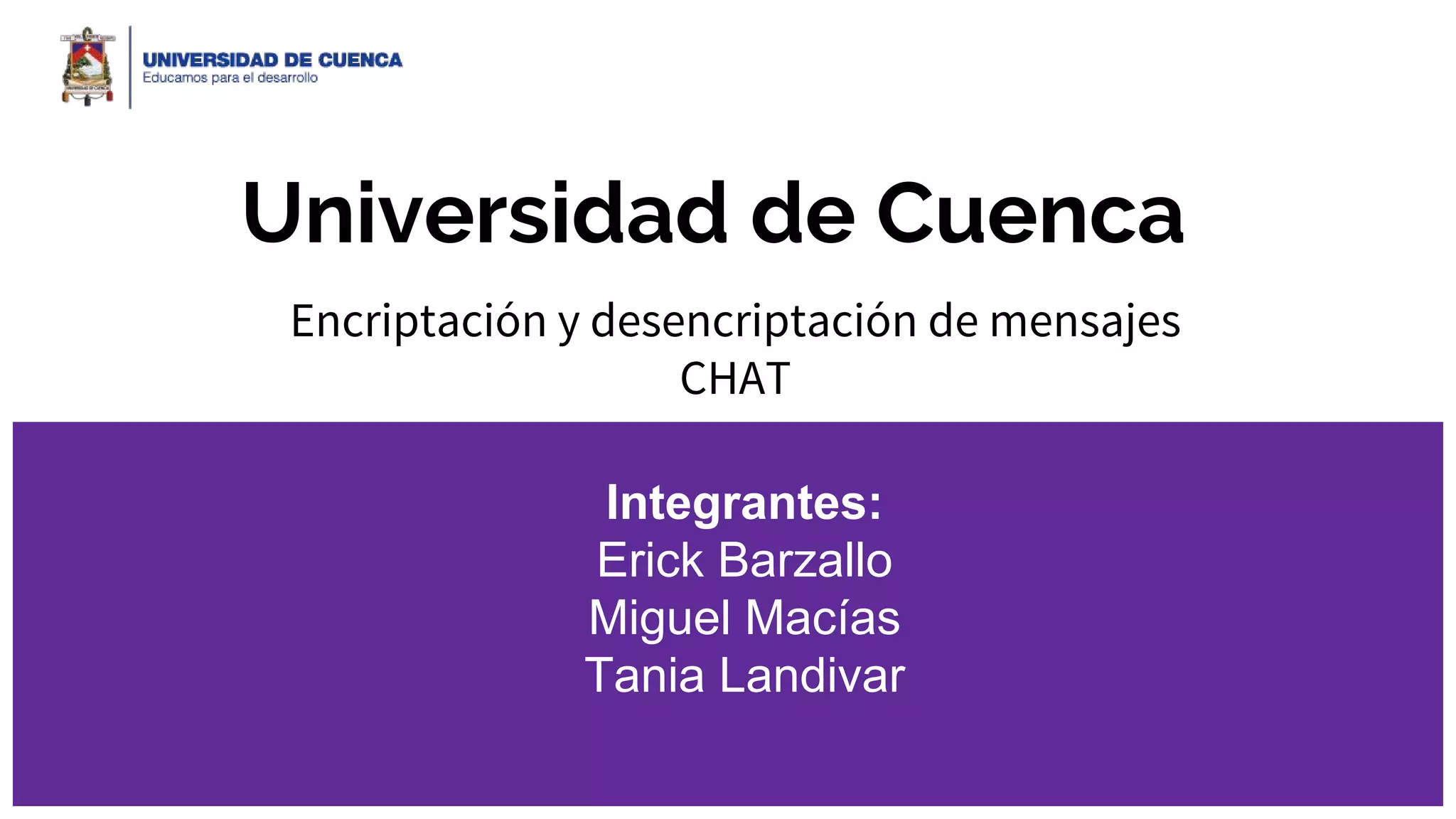 UNIVERSIDAD DE CUENCA
Educamos para el desarrollo

Universidad de Cuenca

Encriptación y desencriptación de mensajes
CHAT

Integrantes:
Erick Barzallo
Miguel Macías
Tania Landivar